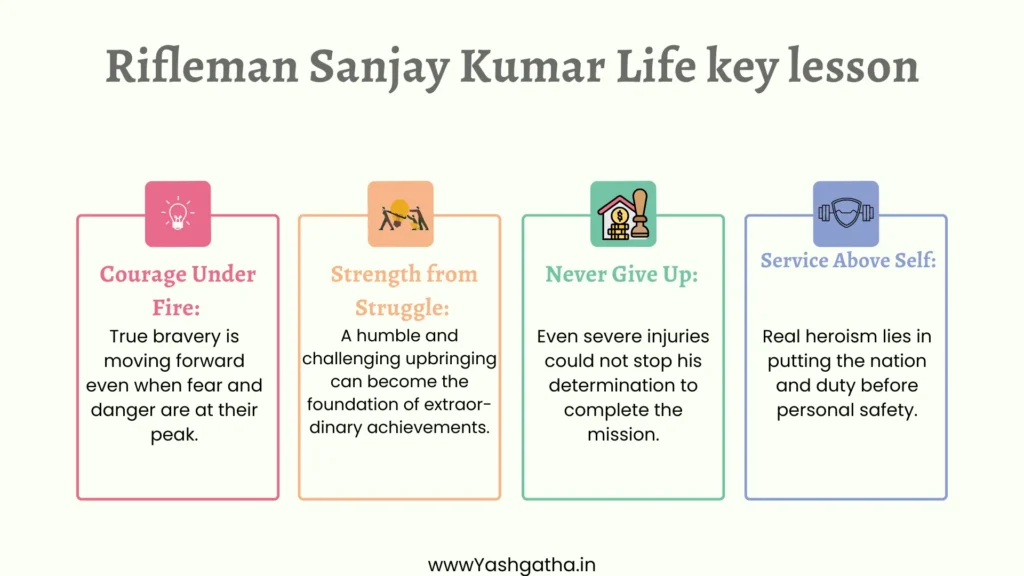 Rifleman Sanjay Kumar Life key lesson

Courage Under Fire:
True bravery is moving forward even when fear and danger are at their peak.

Strength from Struggle:
A humble and challenging upbringing can become the foundation of extraordinary achievements.

Never Give Up:
Even severe injuries could not stop his determination to complete the mission.

Service Above Self:
Real heroism lies in putting the nation and duty before personal safety.

wwwYashgatha.in